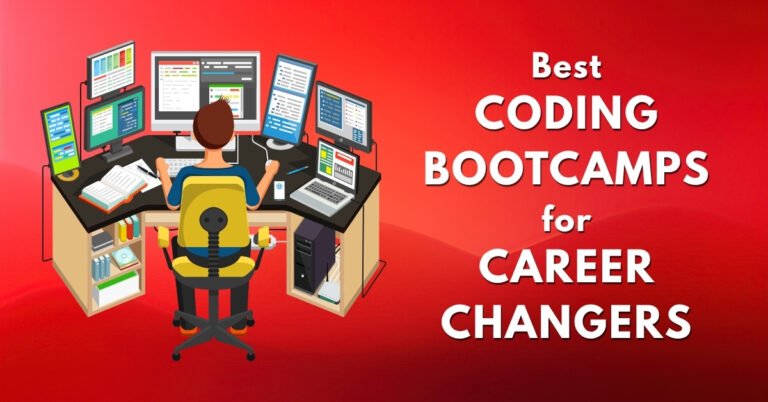 Best
CODING
BOOTCAMPS
for
CAREER
CHANGERS